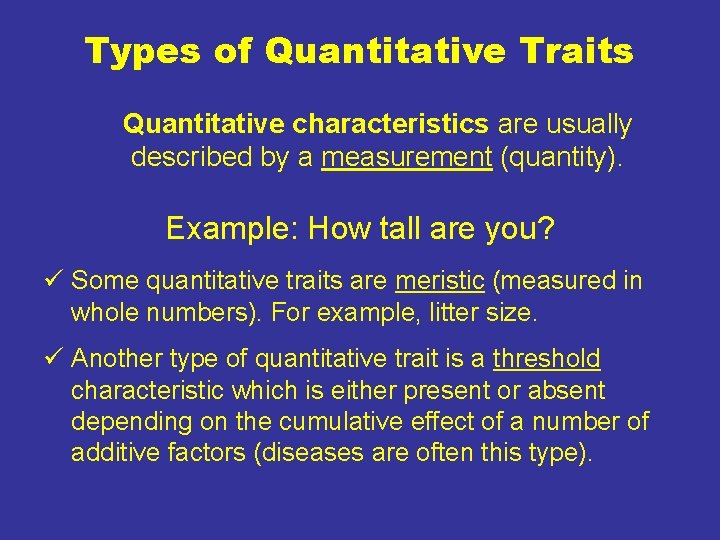 Types of Quantitative Traits

Quantitative characteristics are usually described by a measurement (quantity).

Example: How tall are you?

✓ Some quantitative traits are meristic (measured in whole numbers). For example, litter size.

✓ Another type of quantitative trait is a threshold characteristic which is either present or absent depending on the cumulative effect of a number of additive factors (diseases are often this type).